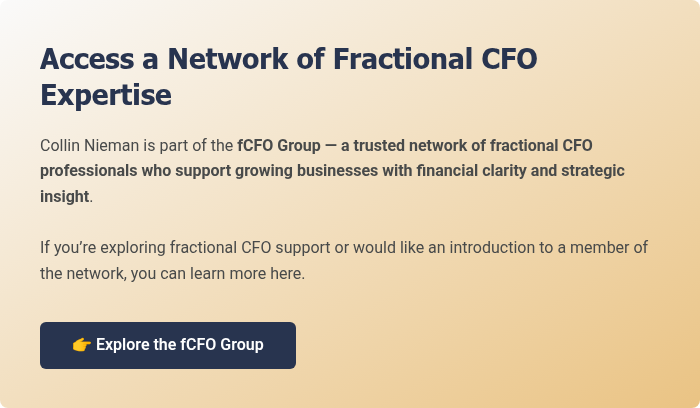 Access a Network of Fractional CFO Expertise

Collin Nieman is part of the fCFO Group — a trusted network of fractional CFO professionals who support growing businesses with financial clarity and strategic insight.

If you're exploring fractional CFO support or would like an introduction to a member of the network, you can learn more here.

👉 Explore the fCFO Group